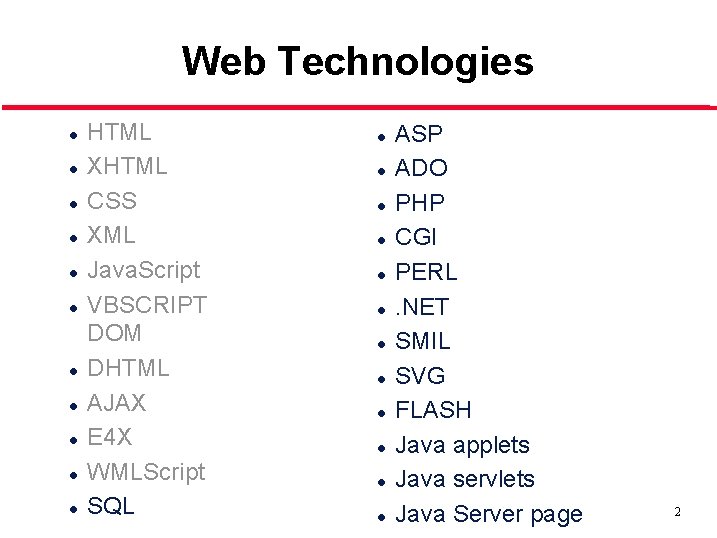 Web Technologies

- HTML
- XHTML
- CSS
- XML
- JavaScript
- VBSCRIPT DOM
- DHTML
- AJAX
- E4X
- WMLScript
- SQL

- ASP
- ADO
- PHP
- CGI
- PERL
- .NET
- SMIL
- SVG
- FLASH
- Java applets
- Java servlets
- Java Server page

2